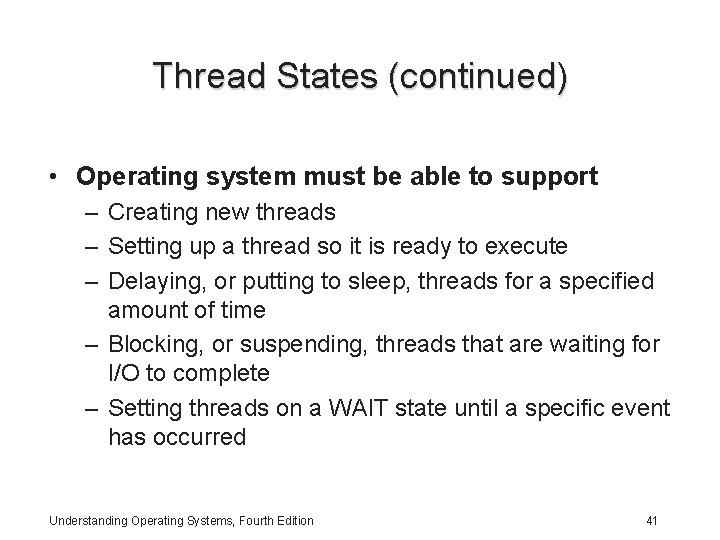 Thread States (continued)

• Operating system must be able to support
– Creating new threads
– Setting up a thread so it is ready to execute
– Delaying, or putting to sleep, threads for a specified amount of time
– Blocking, or suspending, threads that are waiting for I/O to complete
– Setting threads on a WAIT state until a specific event has occurred

Understanding Operating Systems, Fourth Edition

41